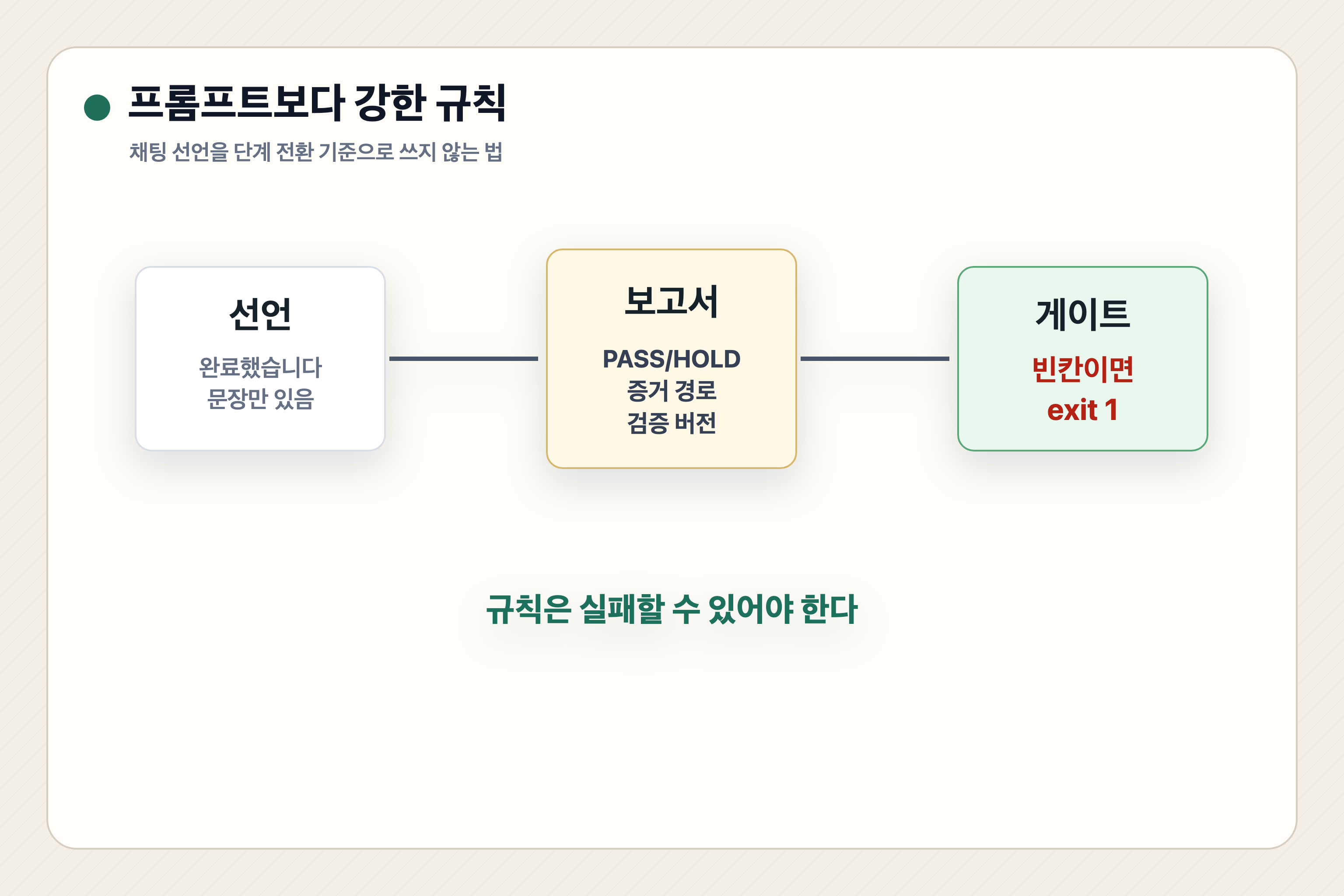 프롬프트보다 강한 규칙

채팅 선언을 단계 전환 기준으로 쓰지 않는 법

선언

완료했습니다 문장만 있음

보고서

PASS/HOLD
증거 경로
검증 버전

게이트

빈칸이면
exit 1

규칙은 실패할 수 있어야 한다